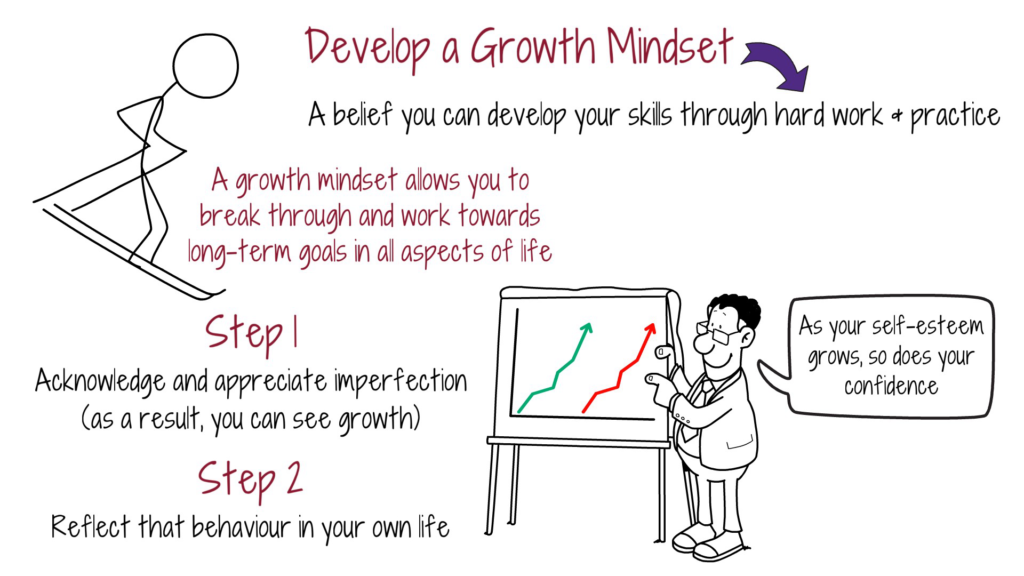 Develop a Growth Mindset

A belief you can develop your skills through hard work & practice

A growth mindset allows you to break through and work towards long-term goals in all aspects of life

Step 1

Acknowledge and appreciate imperfection (as a result, you can see growth)

Step 2

Reflect that behaviour in your own life

As your self-esteem grows, so does your confidence